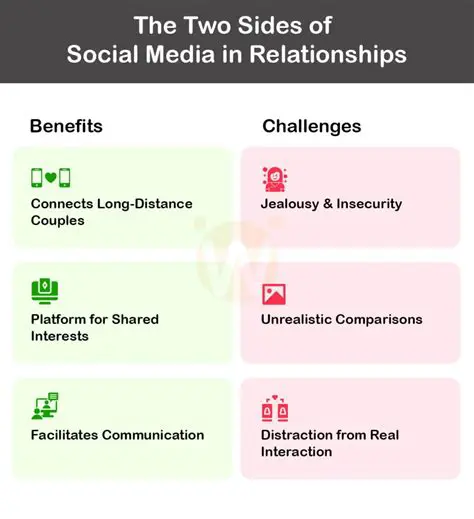 The Two Sides of Social Media in Relationships

Benefits

Connects Long-Distance Couples

Platform for Shared Interests

Facilitates Communication

Challenges

Jealousy & Insecurity

Unrealistic Comparisons

Distraction from Real Interaction